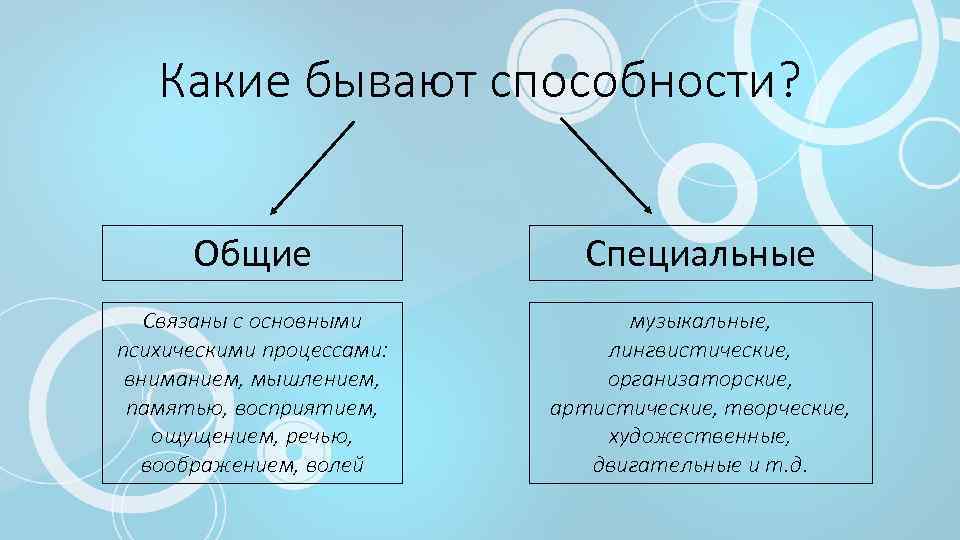 Какие бывают способности?

Общие

Связаны с основными психическими процессами: вниманием, мышлением, памятью, восприятием, ощущением, речью, воображением, волей

Специальные

музыкальные, лингвистические, организаторские, артистические, творческие, художественные, двигательные и т.д.